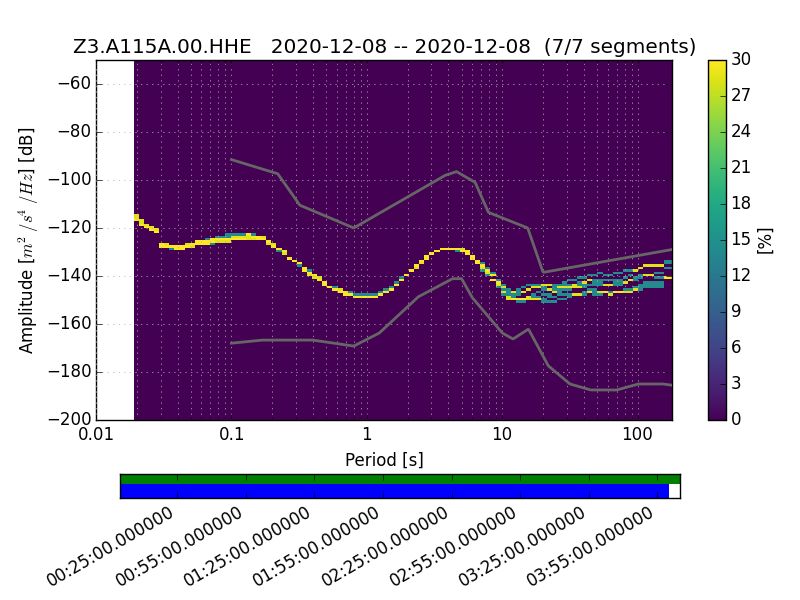 Z3.A115A.00.HHE   2020-12-08 -- 2020-12-08  (7/7 segments)

Amplitude [$m^2/s^4/Hz$] [dB]

−60
−80
−100
−120
−140
−160
−180
−200

0.01
0.1
1
10
100

Period [s]

30
27
24
21
18
15
12
9
6
3
0

[%]

00:25:00.000000
00:55:00.000000
01:25:00.000000
01:55:00.000000
02:25:00.000000
02:55:00.000000
03:25:00.000000
03:55:00.000000